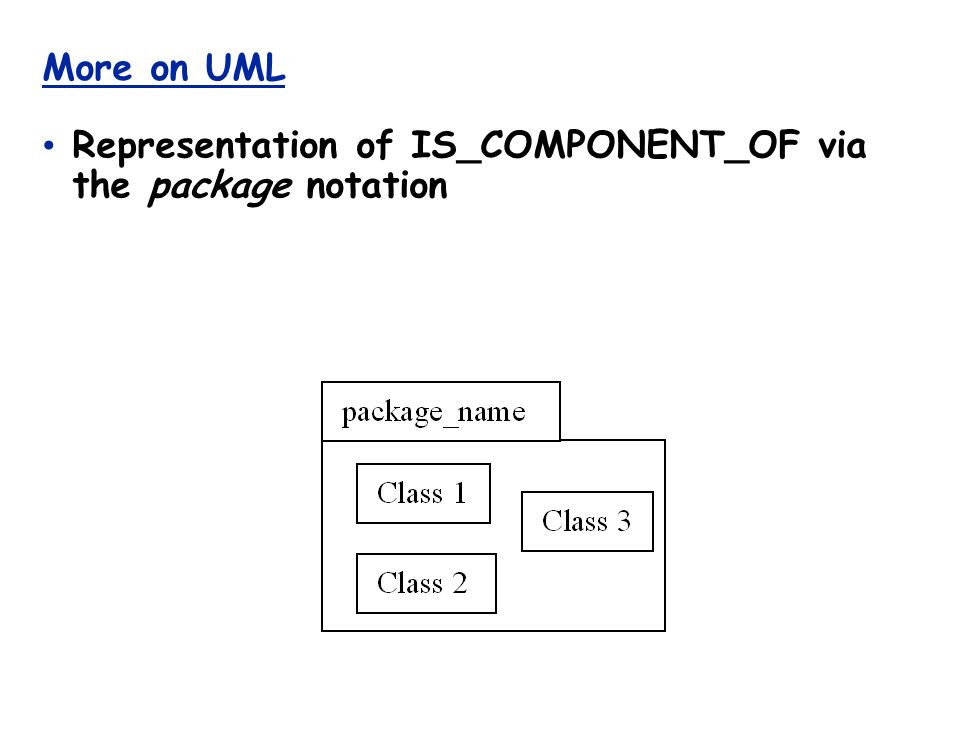 More on UML

• Representation of IS_COMPONENT_OF via the package notation

package_name

Class 1

Class 3

Class 2